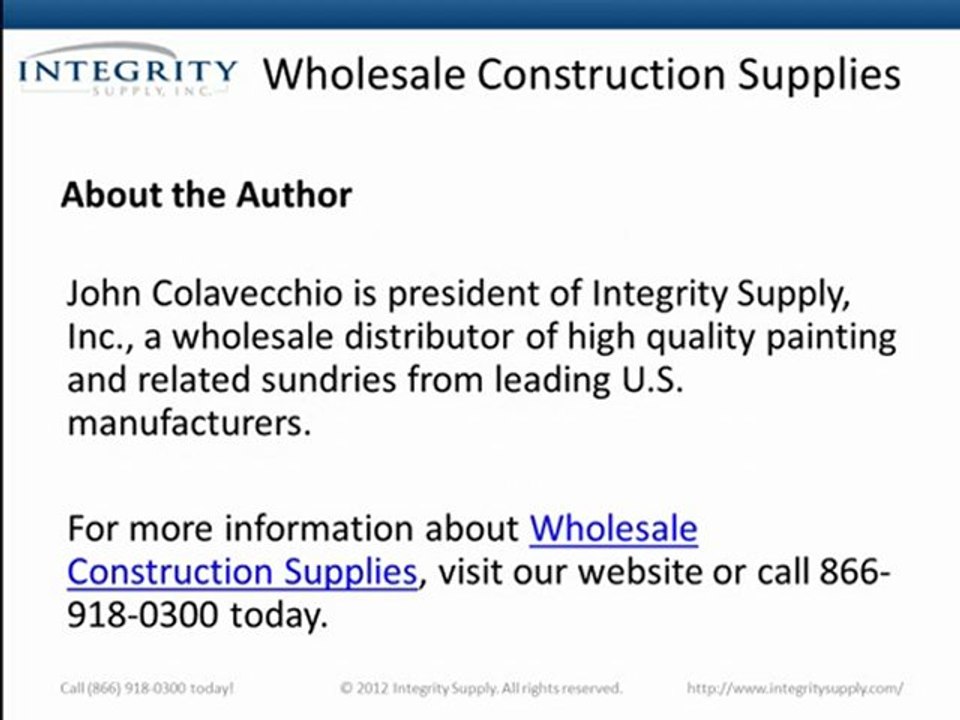 INTEGRITY
SUPPLY, INC.

Wholesale Construction Supplies

About the Author

John Colavecchio is president of Integrity Supply, Inc., a wholesale distributor of high quality painting and related sundries from leading U.S. manufacturers.

For more information about Wholesale Construction Supplies, visit our website or call 866-918-0300 today.

Call (866) 918-0300 today!

© 2012 Integrity Supply. All rights reserved.

http://www.integritysupply.com/